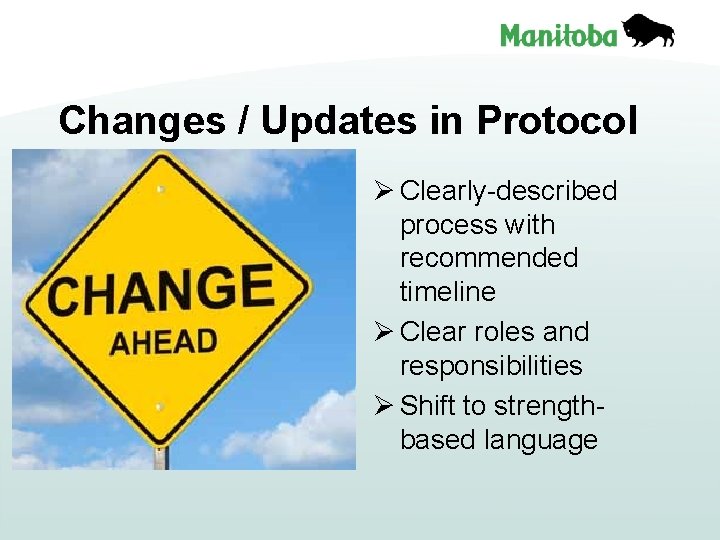 Manitoba

Changes / Updates in Protocol

CHANGE
AHEAD

➢ Clearly-described process with recommended timeline
➢ Clear roles and responsibilities
➢ Shift to strength-based language